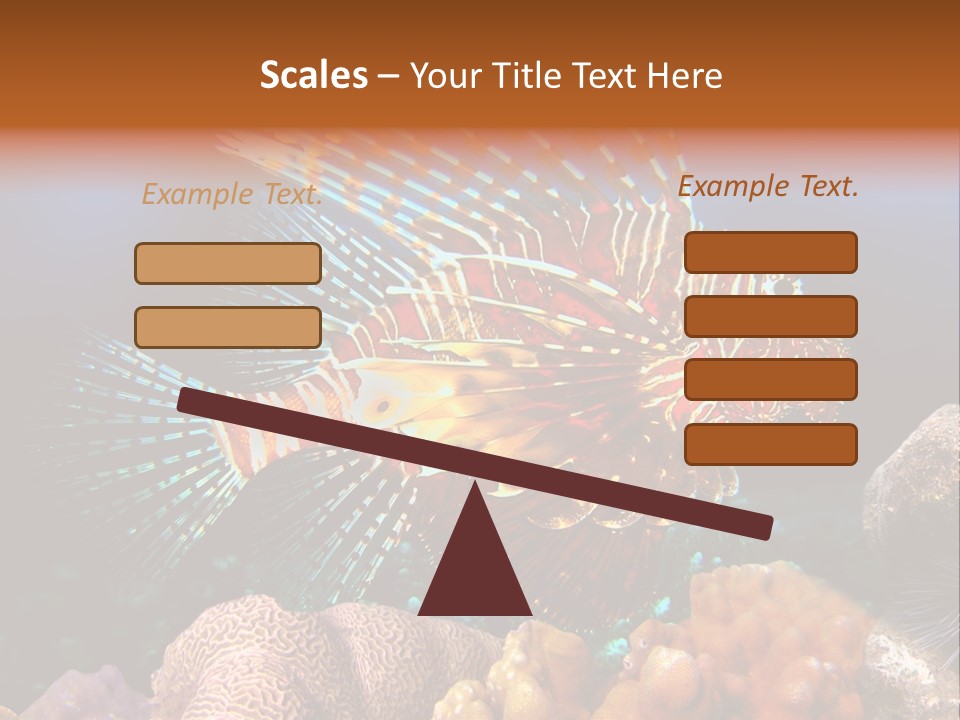 Scales – Your Title Text Here

Example Text.

Example Text.